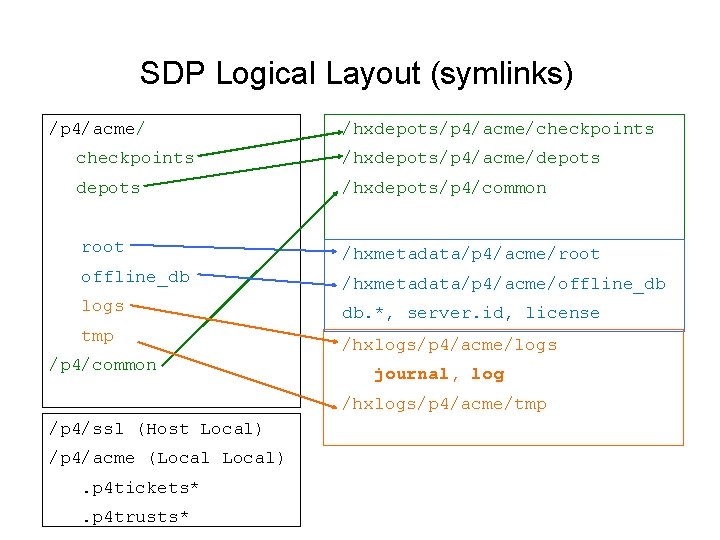 SDP Logical Layout (symlinks)

/p4/acme/
checkpoints
depots

root
offline_db
logs
tmp
/p4/common

/p4/ssl (Host Local)
/p4/acme (Local Local)
.p4tickets*
.p4trusts*

/hxdepots/p4/acme/checkpoints
/hxdepots/p4/acme/depots
/hxdepots/p4/common

/hxmetadata/p4/acme/root
/hxmetadata/p4/acme/offline_db
db.*, server.id, license

/hxlogs/p4/acme/logs
journal, log
/hxlogs/p4/acme/tmp